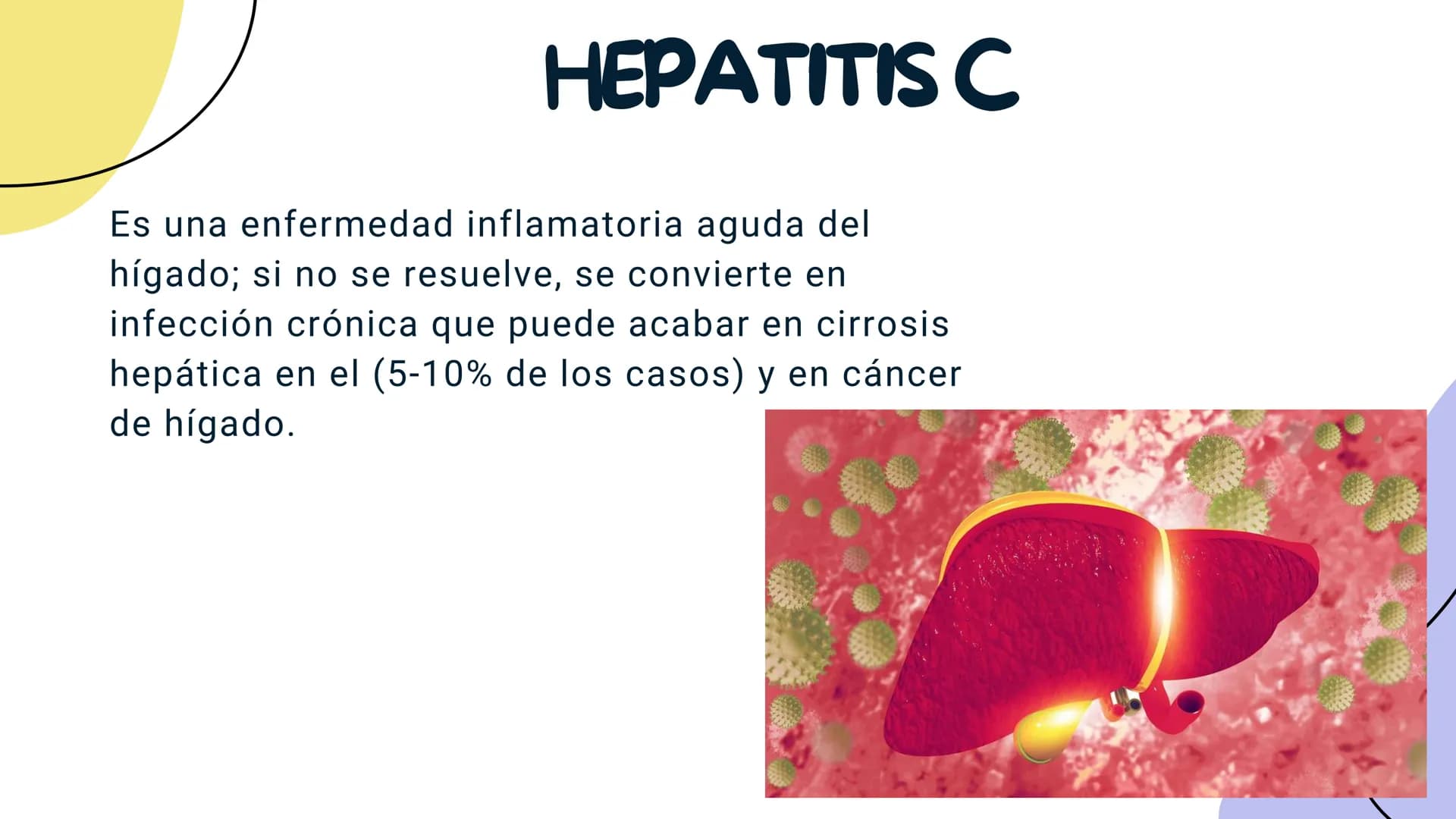 HEPATITIS C

Es una enfermedad inflamatoria aguda del hígado; si no se resuelve, se convierte en infección crónica que puede acabar en cirrosis hepática en el (5-10% de los casos) y en cáncer de hígado.